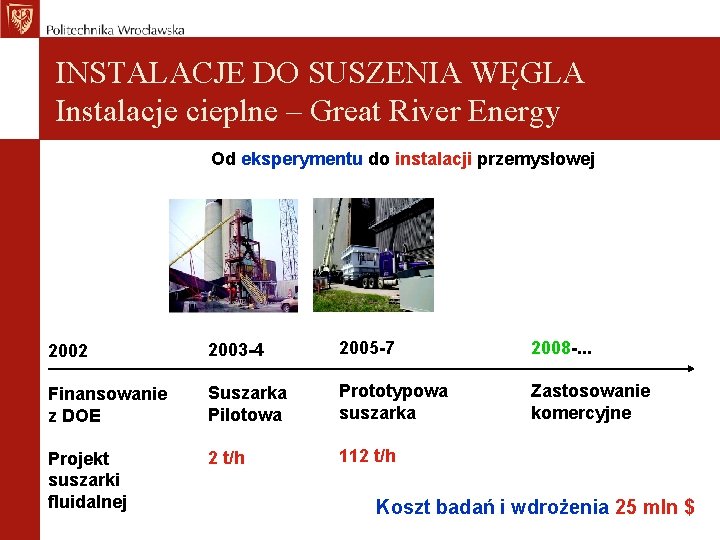 Politechnika Wrocławska

INSTALACJE DO SUSZENIA WĘGLA
Instalacje cieplne – Great River Energy

Od eksperymentu do instalacji przemysłowej

2002

Finansowanie z DOE

Projekt suszarki fluidalnej

2003-4

Suszarka Pilotowa

2 t/h

2005-7

Prototypowa suszarka

112 t/h

2008-...

Zastosowanie komercyjne

Koszt badań i wdrożenia 25 mln $